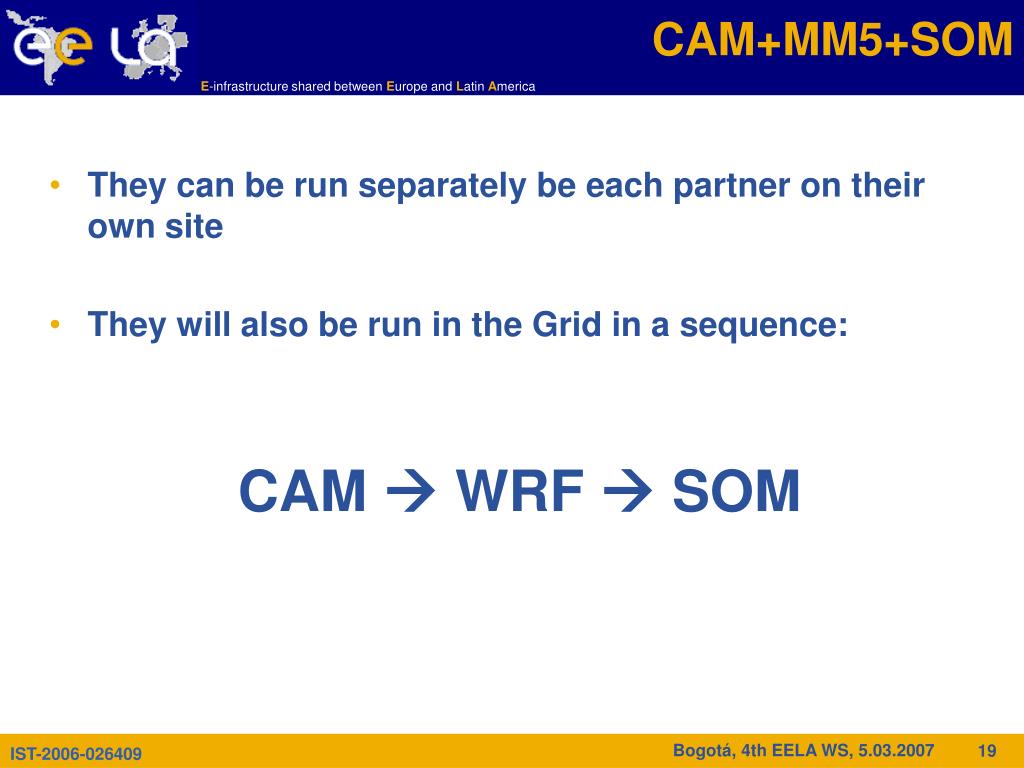 ee LA

CAM+MM5+SOM

E-infrastructure shared between Europe and Latin America

• They can be run separately be each partner on their own site

• They will also be run in the Grid in a sequence:

CAM → WRF → SOM

IST-2006-026409

Bogotá, 4th EELA WS, 5.03.2007 19